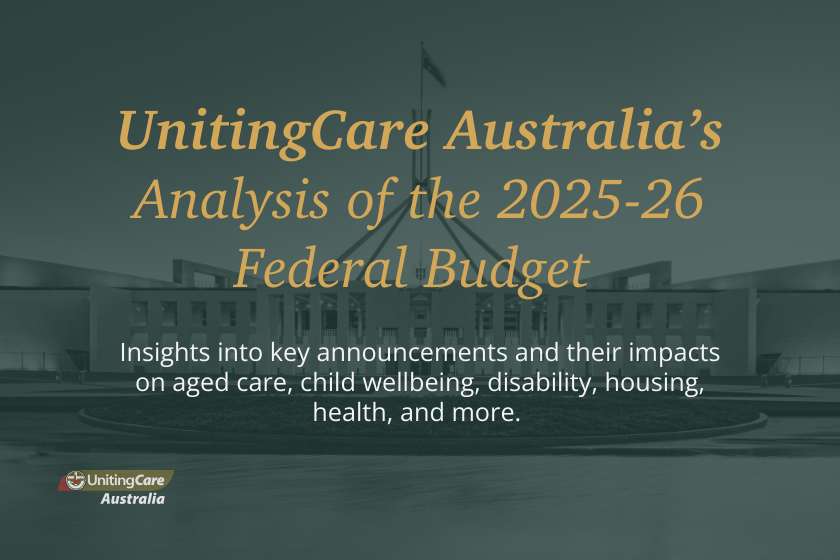 UnitingCare Australia's
Analysis of the 2025-26 Federal Budget

Insights into key announcements and their impacts on aged care, child wellbeing, disability, housing, health, and more.

UnitingCare Australia